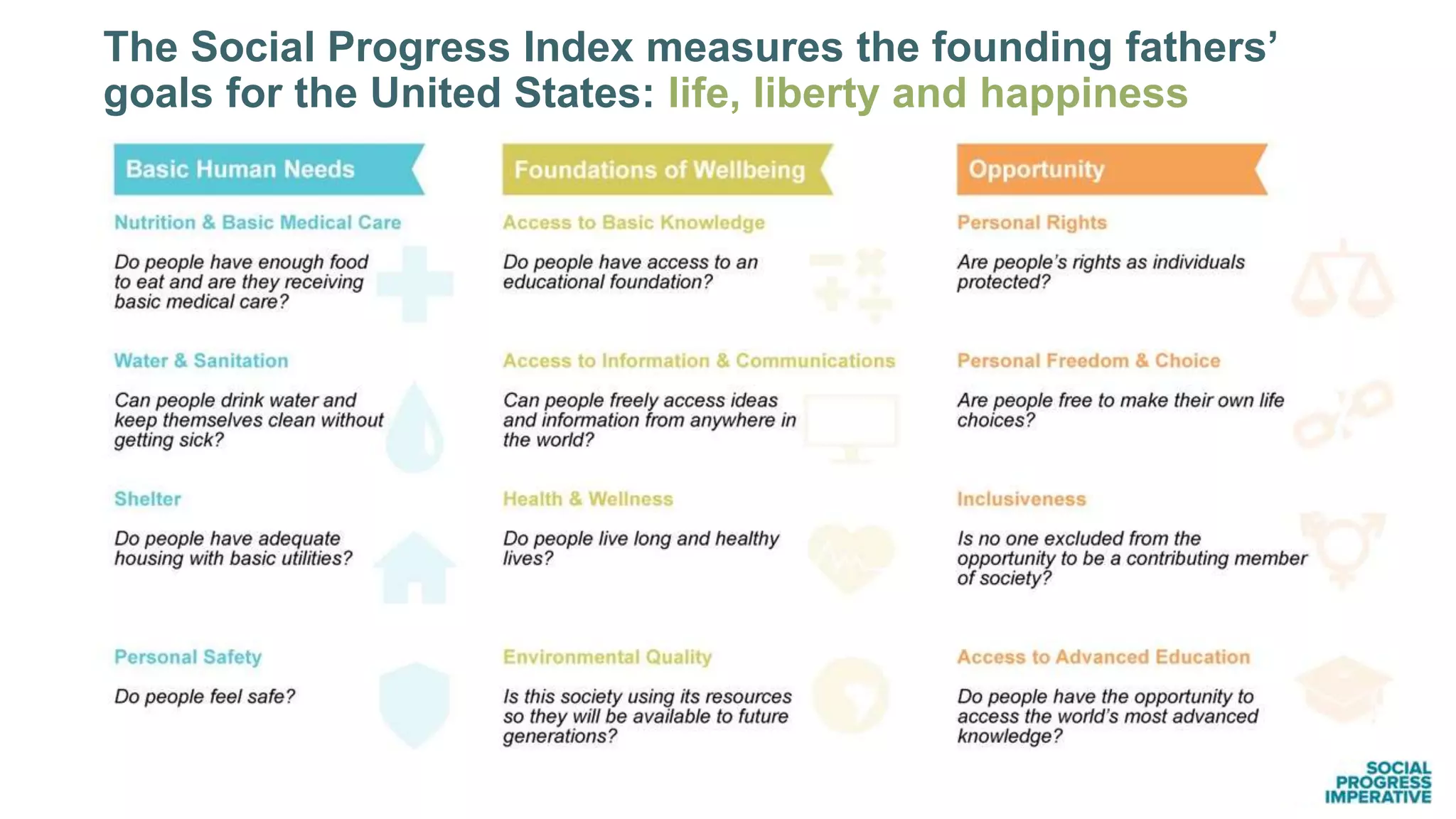 The Social Progress Index measures the founding fathers' goals for the United States: life, liberty and happiness

Basic Human Needs

Nutrition & Basic Medical Care

Do people have enough food to eat and are they receiving basic medical care?

Water & Sanitation

Can people drink water and keep themselves clean without getting sick?

Shelter

Do people have adequate housing with basic utilities?

Personal Safety

Do people feel safe?

Foundations of Wellbeing

Access to Basic Knowledge

Do people have access to an educational foundation?

Access to Information & Communications

Can people freely access ideas and information from anywhere in the world?

Health & Wellness

Do people live long and healthy lives?

Environmental Quality

Is this society using its resources so they will be available to future generations?

Opportunity

Personal Rights

Are people's rights as individuals protected?

Personal Freedom & Choice

Are people free to make their own life choices?

Inclusiveness

Is no one excluded from the opportunity to be a contributing member of society?

Access to Advanced Education

Do people have the opportunity to access the world's most advanced knowledge?

SOCIAL PROGRESS IMPERATIVE